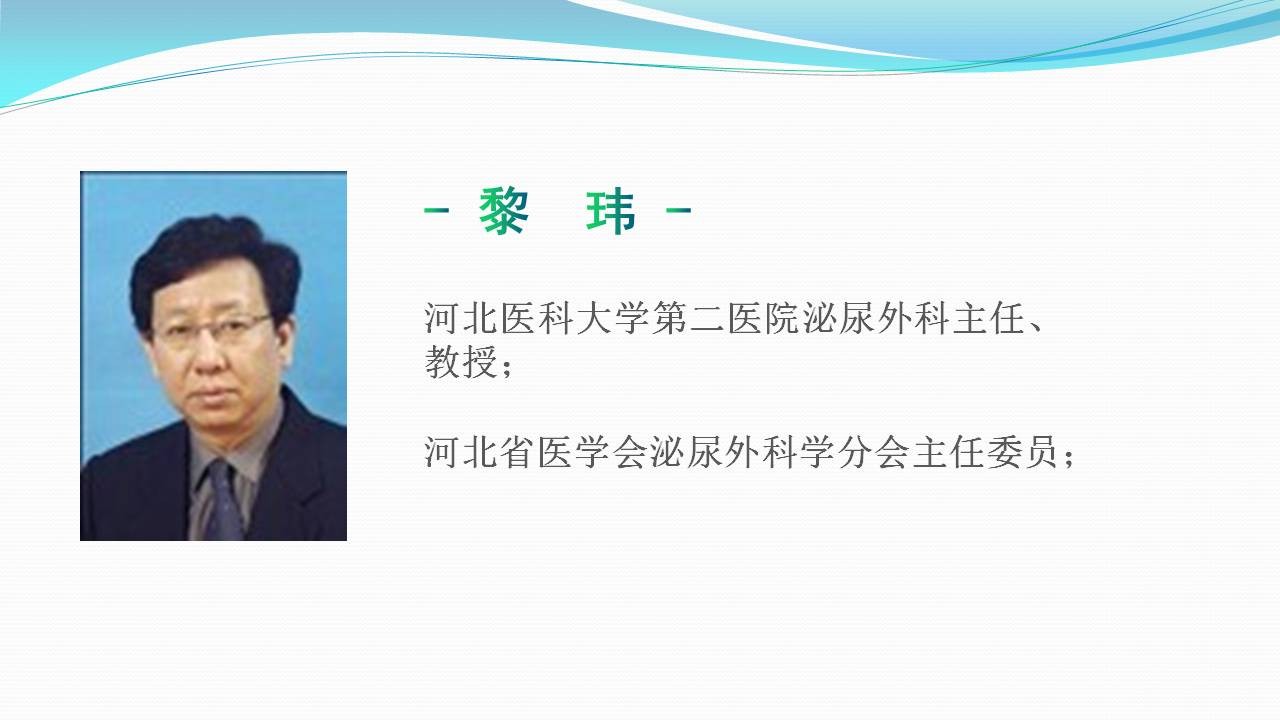 - 黎 玮 -

河北医科大学第二医院泌尿外科主任、教授；

河北省医学会泌尿外科学分会主任委员；